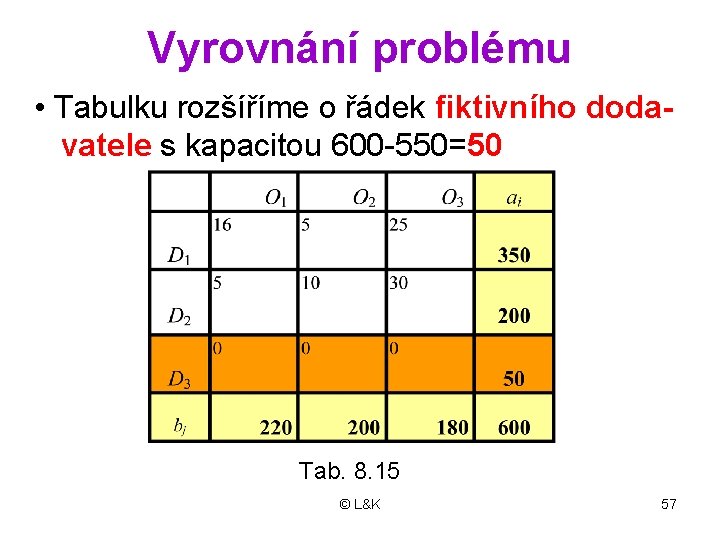 Vyrovnání problému

• Tabulku rozšíříme o řádek fiktivního dodavatele s kapacitou 600-550=50

|  | $O_1$ | $O_2$ | $O_3$ | $a_i$ |
|---|---|---|---|---|
| $D_1$ | 16 | 5 | 25 | 350 |
| $D_2$ | 5 | 10 | 30 | 200 |
| $D_3$ | 0 | 0 | 0 | 50 |
| $b_j$ | 220 | 200 | 180 | 600 |

Tab. 8.15

© L&K

57